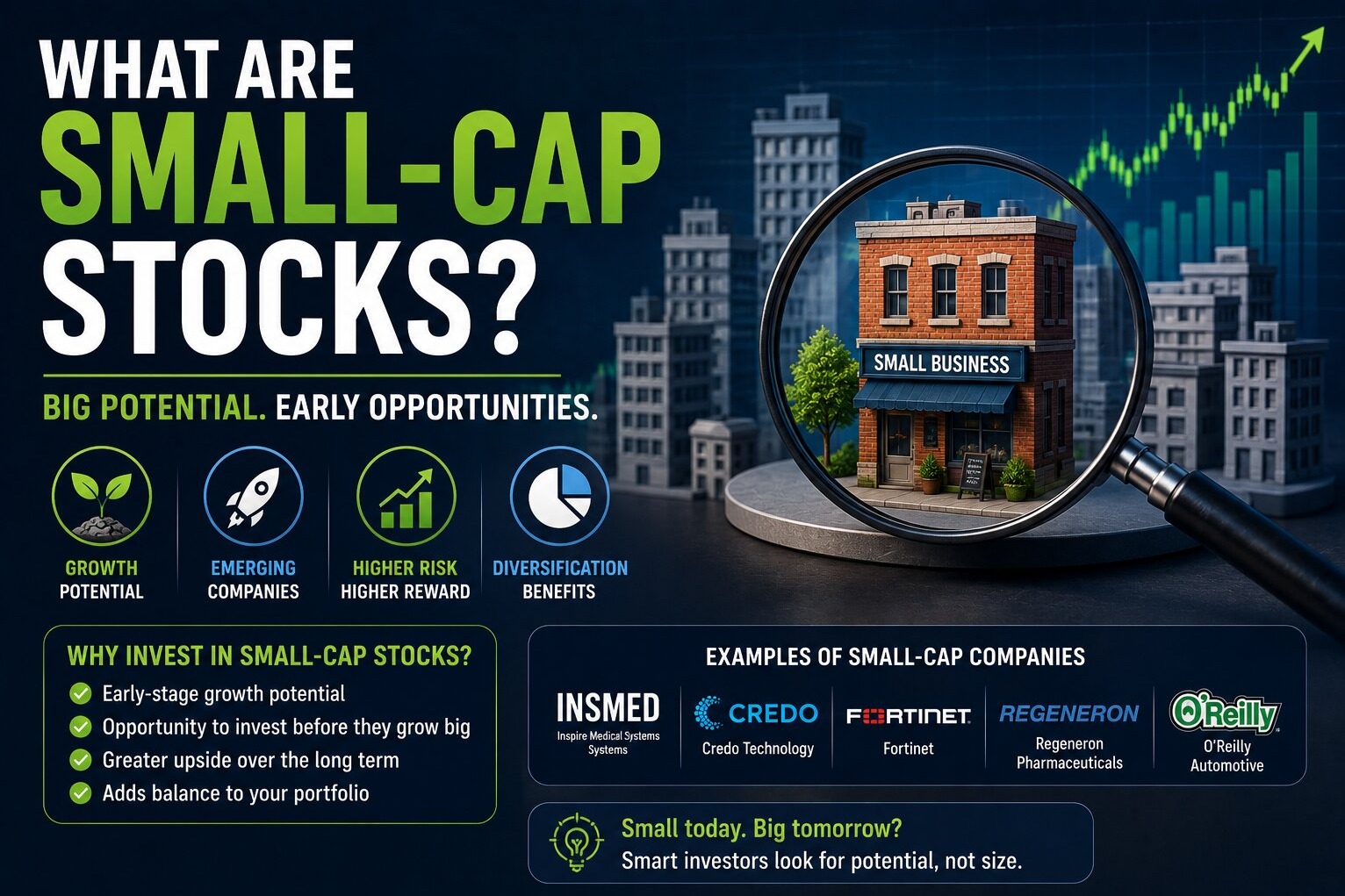 WHAT ARE SMALL-CAP STOCKS?

BIG POTENTIAL. EARLY OPPORTUNITIES.

SMALL BUSINESS

GROWTH POTENTIAL

EMERGING COMPANIES

HIGHER RISK HIGHER REWARD

DIVERSIFICATION BENEFITS

WHY INVEST IN SMALL-CAP STOCKS?

Early-stage growth potential
Opportunity to invest before they grow big
Greater upside over the long term
Adds balance to your portfolio

EXAMPLES OF SMALL-CAP COMPANIES

INSMED
Inspire Medical Systems Systems

CREDO
Credo Technology

FORTINET
Fortinet

REGENERON
Regeneron Pharmaceuticals

O'Reilly
O'Reilly Automotive

Small today. Big tomorrow?
Smart investors look for potential, not size.